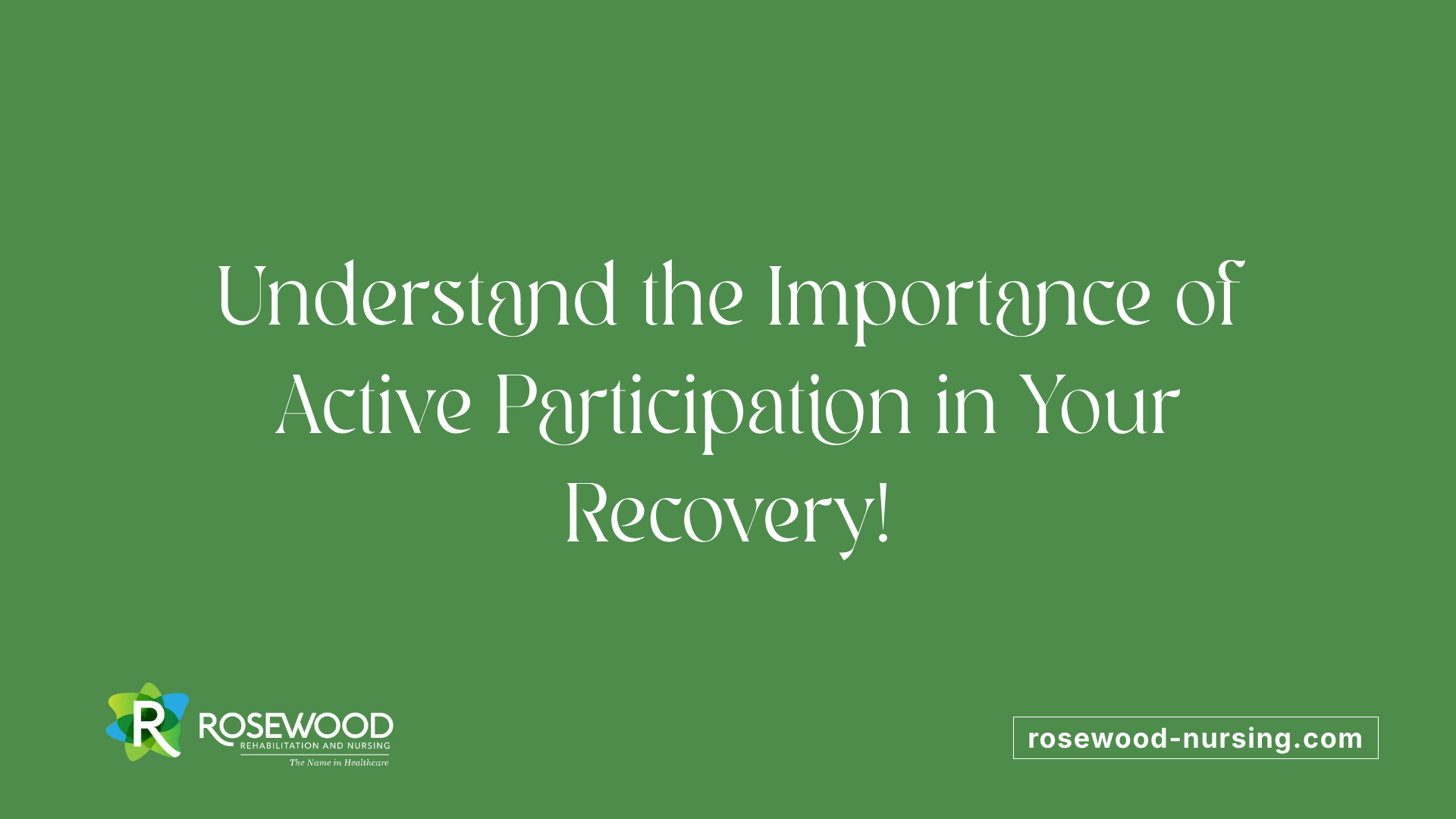 Understand the Importance of Active Participation in Your Recovery!

R ROSEWOOD
REHABILITATION AND NURSING
The Name in Healthcare

rosewood-nursing.com